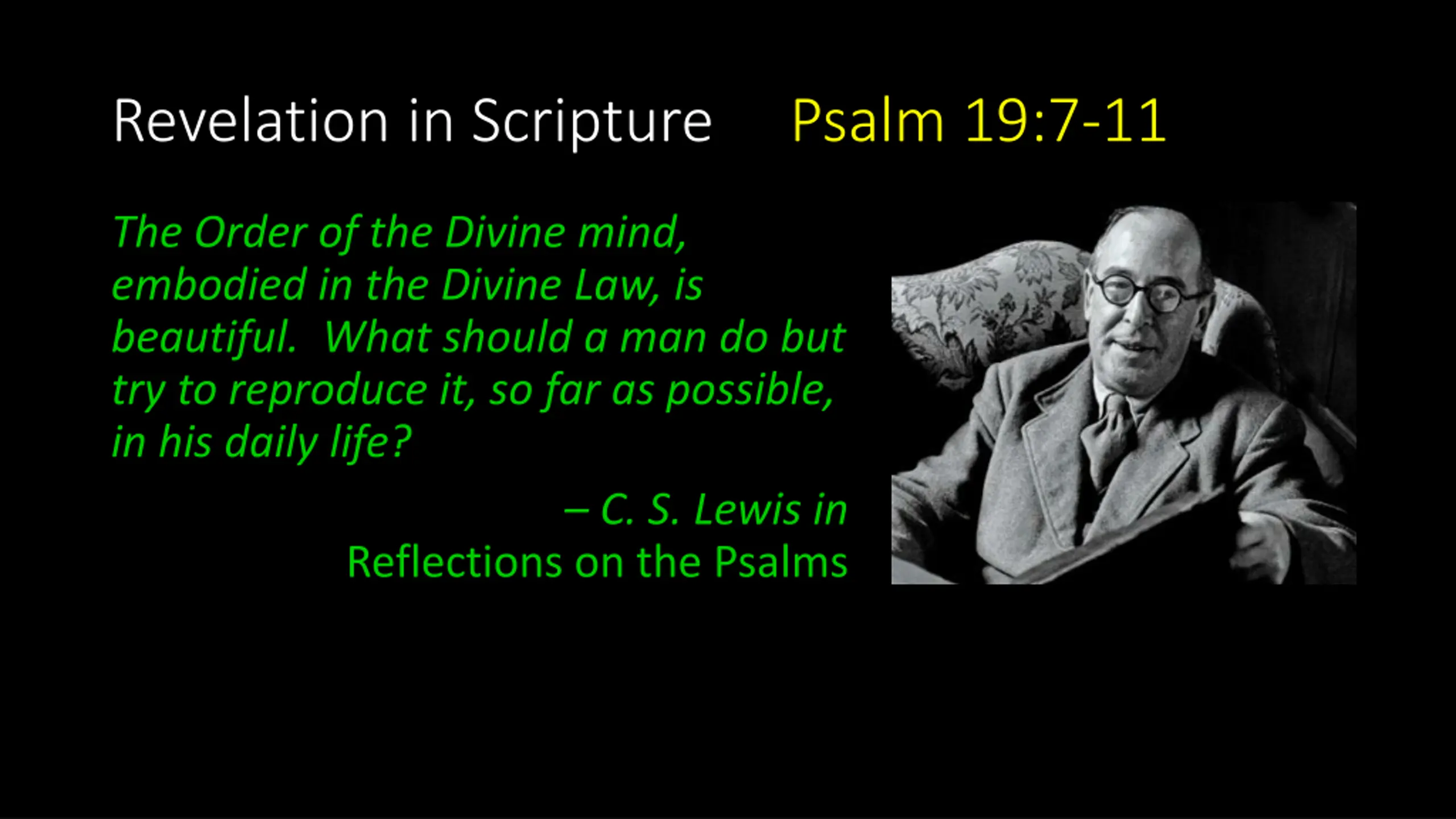 Revelation in Scripture Psalm 19:7-11

The Order of the Divine mind, embodied in the Divine Law, is beautiful. What should a man do but try to reproduce it, so far as possible, in his daily life?

– C. S. Lewis in
Reflections on the Psalms